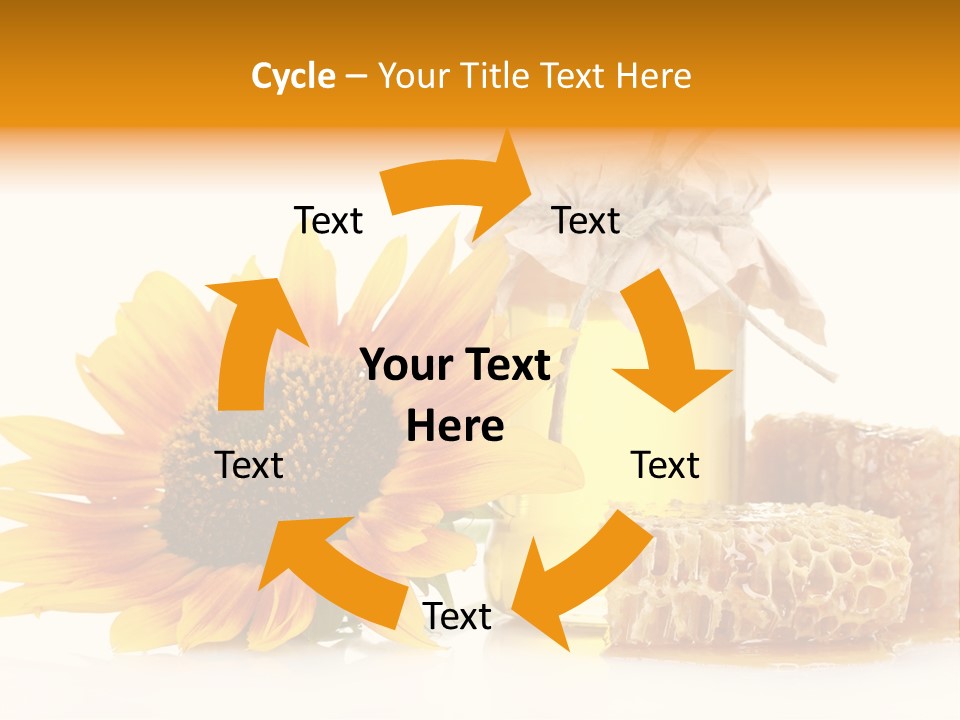 Cycle – Your Title Text Here

Text

Text

Your Text Here

Text

Text

Text